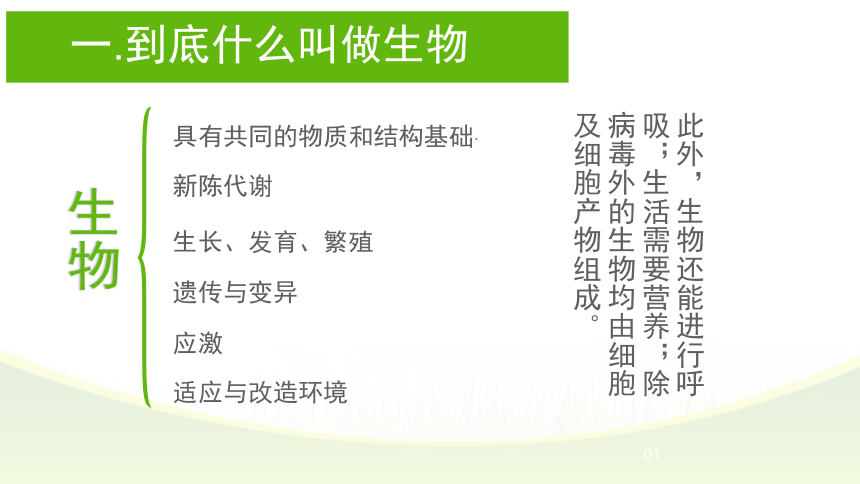 一.到底什么叫做生物

生物

具有共同的物质和结构基础

新陈代谢

生长、发育、繁殖

遗传与变异

应激

适应与改造环境

此外，生物还能进行呼吸；生活需要营养；除病毒外的生物均由细胞及细胞产物组成。

01